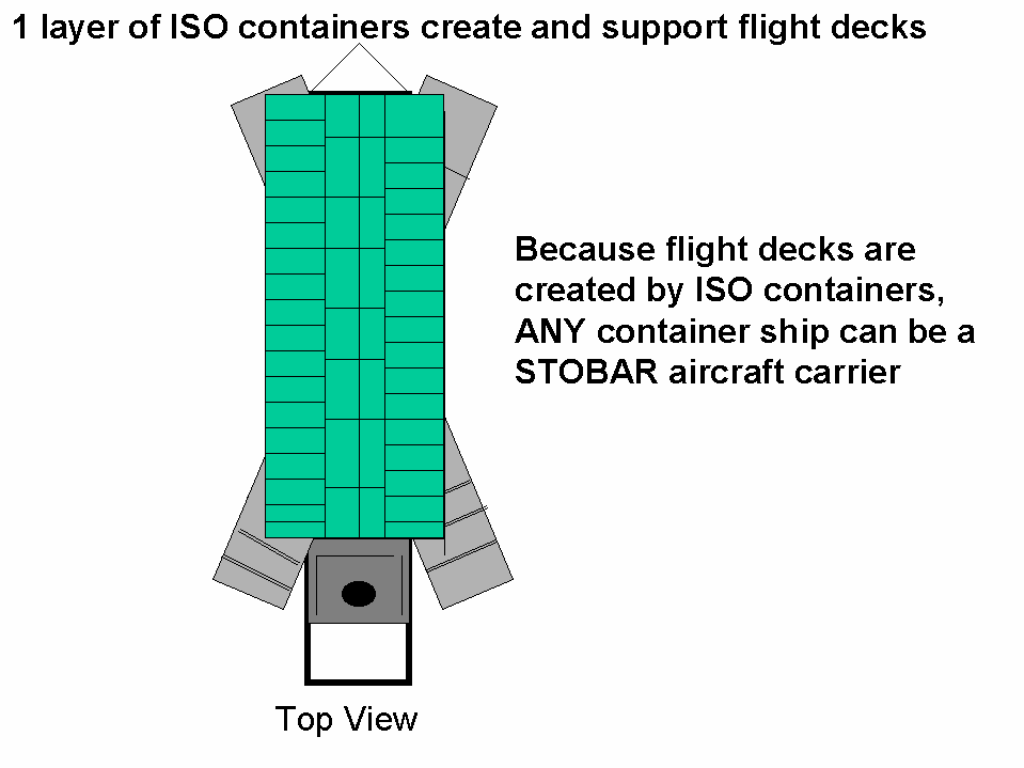 1 layer of ISO containers create and support flight decks

Because flight decks are created by ISO containers, ANY container ship can be a STOBAR aircraft carrier

Top View